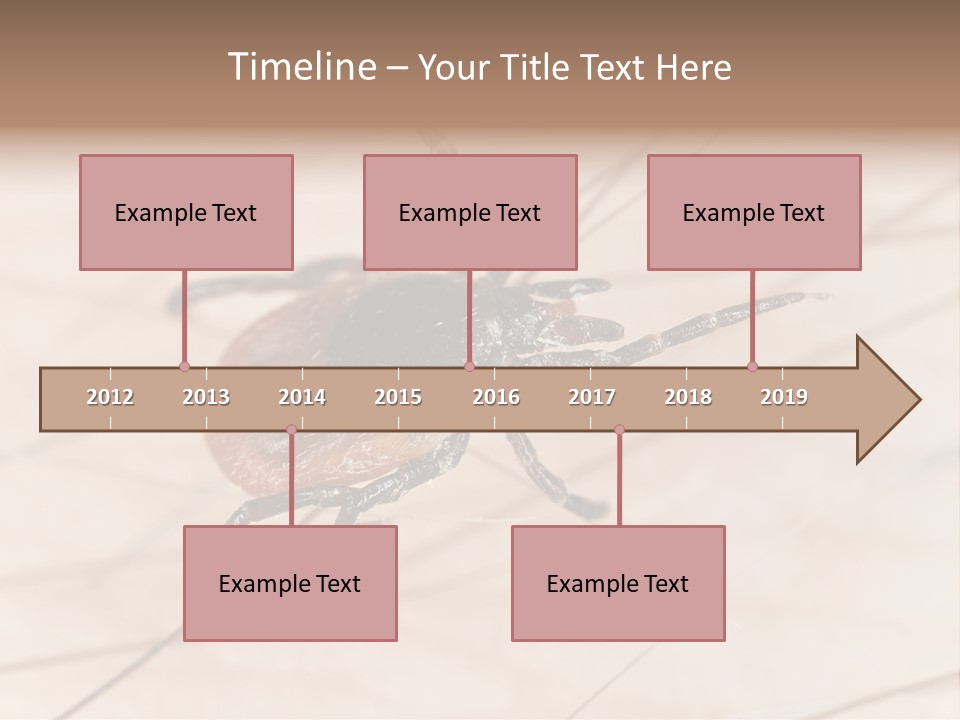 Timeline – Your Title Text Here

Example Text

Example Text

Example Text

2012 2013 2014 2015 2016 2017 2018 2019

Example Text

Example Text